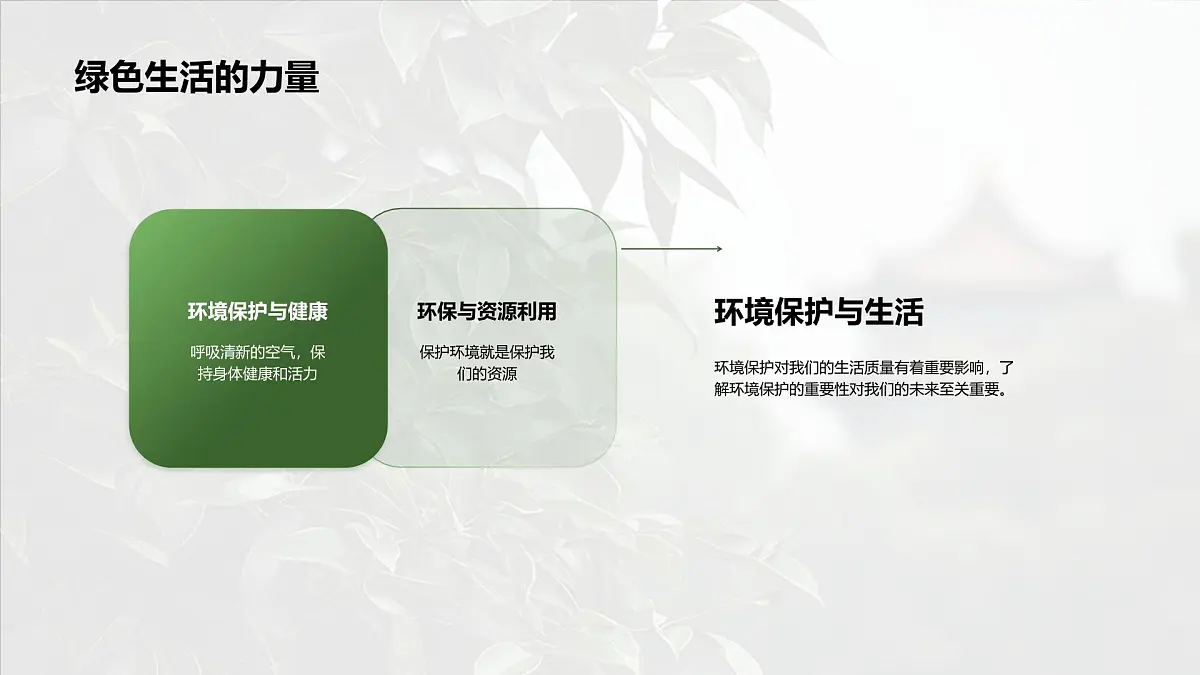 绿色生活的力量

环境保护与健康

呼吸清新的空气，保持身体健康和活力

环保与资源利用

保护环境就是保护我们的资源

环境保护与生活

环境保护对我们的生活质量有着重要影响，了解环境保护的重要性对我们的未来至关重要。